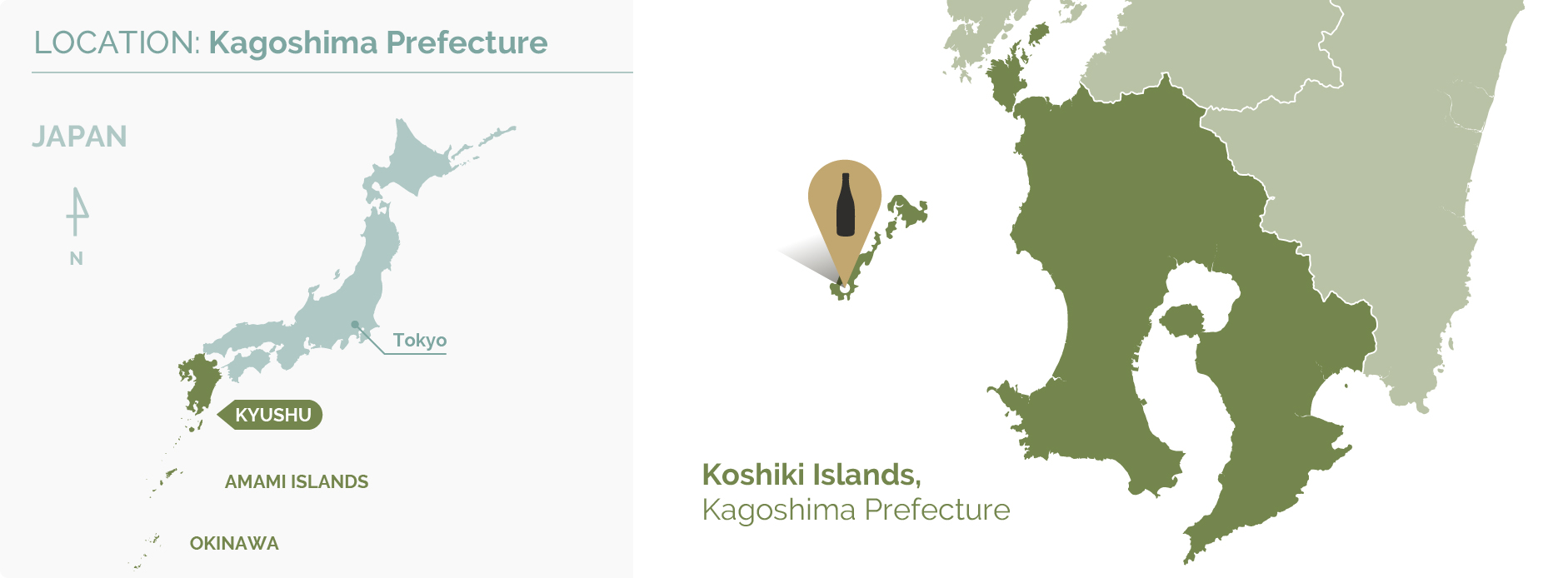 LOCATION: Kagoshima Prefecture

JAPAN

N

Tokyo

KYUSHU

AMAMI ISLANDS

OKINAWA

Koshiki Islands,
Kagoshima Prefecture